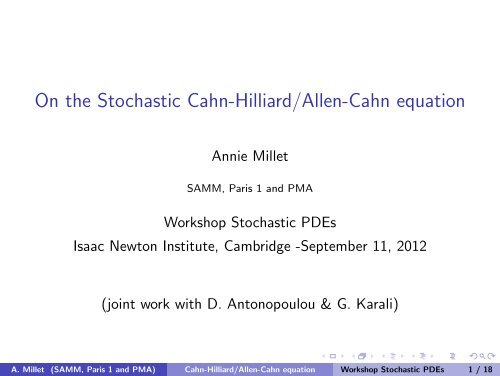 On the Stochastic Cahn-Hilliard/Allen-Cahn equation

Annie Millet

SAMM, Paris 1 and PMA

Workshop Stochastic PDEs
Isaac Newton Institute, Cambridge -September 11, 2012

(joint work with D. Antonopoulou & G. Karali)

A. Millet (SAMM, Paris 1 and PMA) Cahn-Hilliard/Allen-Cahn equation Workshop Stochastic PDEs 1 / 18